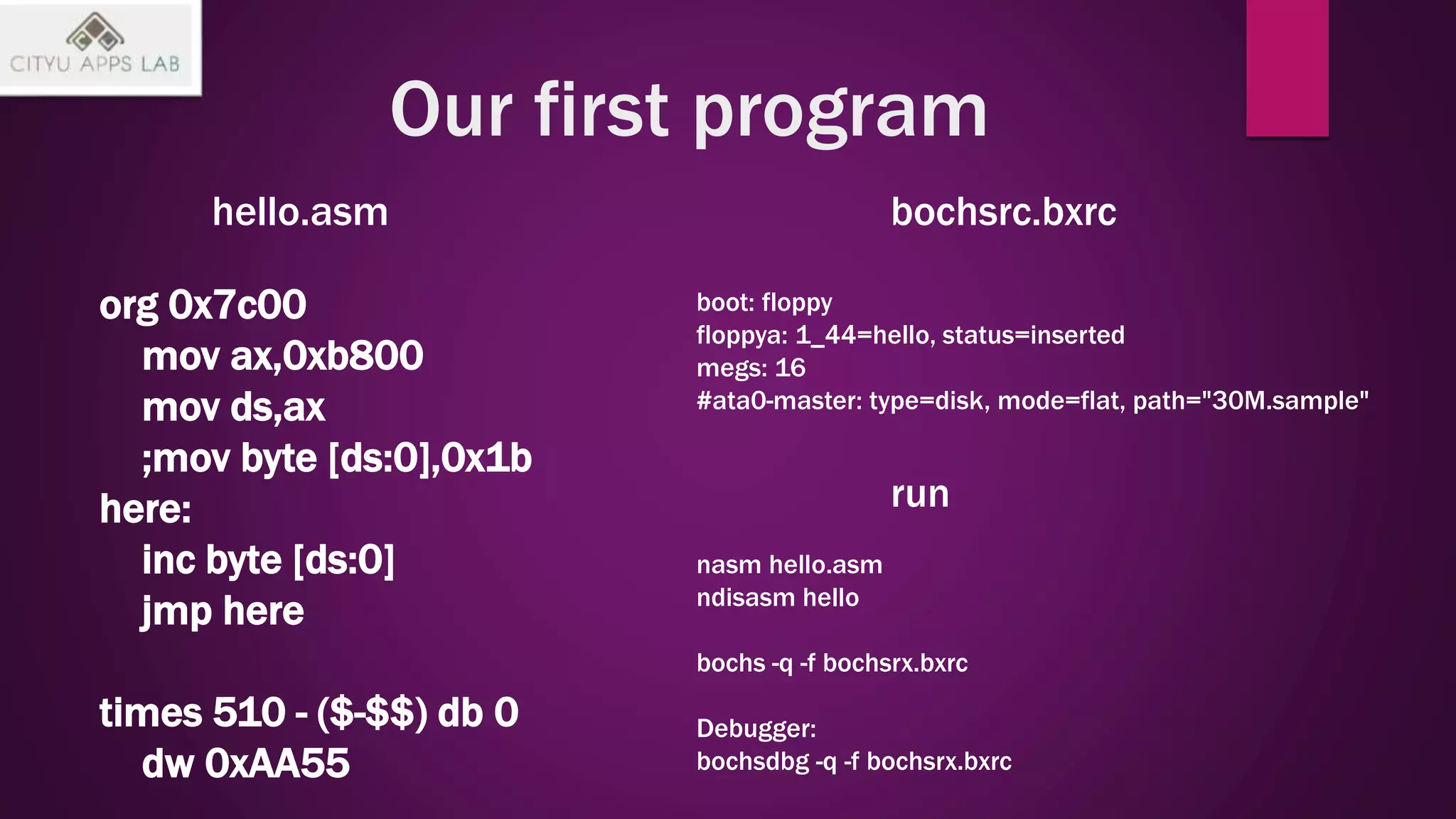 CITYU APPS LAB

Our first program

hello.asm

org 0x7c00
mov ax,0xb800
mov ds,ax
;mov byte [ds:0],0x1b
here:
inc byte [ds:0]
jmp here

times 510 - ($-$$) db 0
dw 0xAA55

bochsrc.bxrc

boot: floppy
floppya: 1_44=hello, status=inserted
megs: 16
#ata0-master: type=disk, mode=flat, path="30M.sample"

run

nasm hello.asm
ndisasm hello

bochs -q -f bochsrx.bxrc

Debugger:
bochsdbg -q -f bochsrx.bxrc